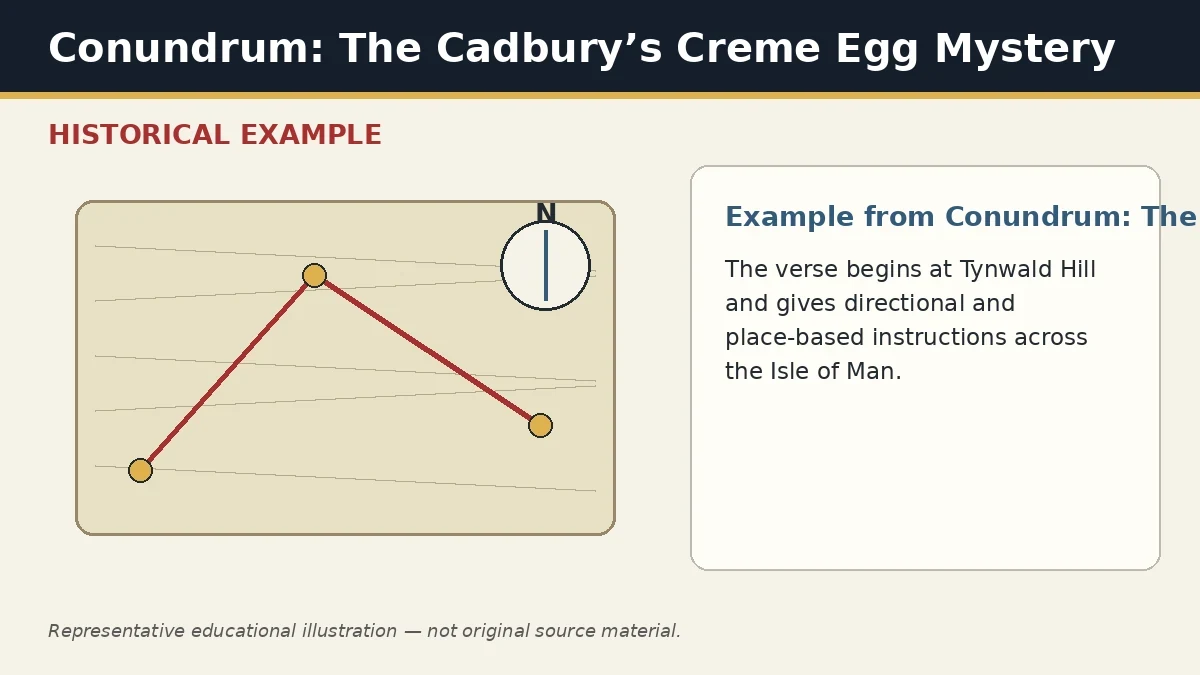 Conundrum: The Cadbury’s Creme Egg Mystery

HISTORICAL EXAMPLE

N

Example from Conundrum: The

The verse begins at Tynwald Hill and gives directional and place-based instructions across the Isle of Man.

Representative educational illustration — not original source material.